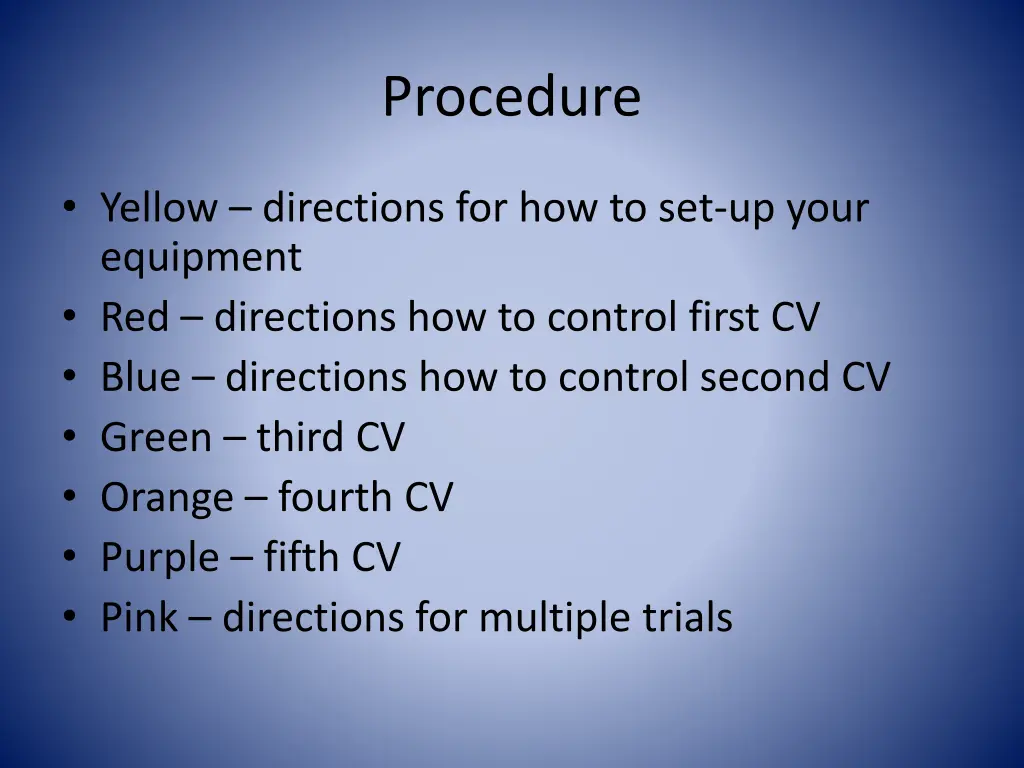 Procedure

• Yellow – directions for how to set-up your equipment
• Red – directions how to control first CV
• Blue – directions how to control second CV
• Green – third CV
• Orange – fourth CV
• Purple – fifth CV
• Pink – directions for multiple trials